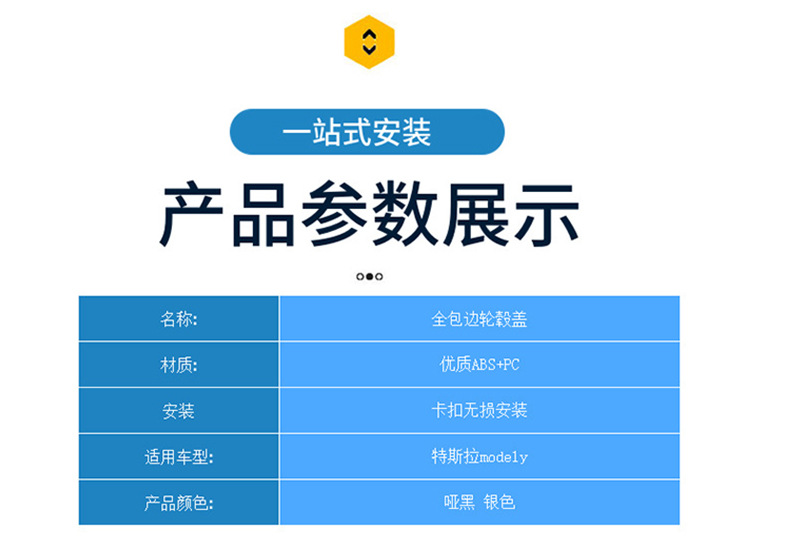 一站式安装

产品参数展示

| 名称: | 全包边轮毂盖 |
|---|---|
| 材质: | 优质ABS+PC |
| 安装 | 卡扣无损安装 |
| 适用车型: | 特斯拉modely |
| 产品颜色: | 哑黑 银色 |